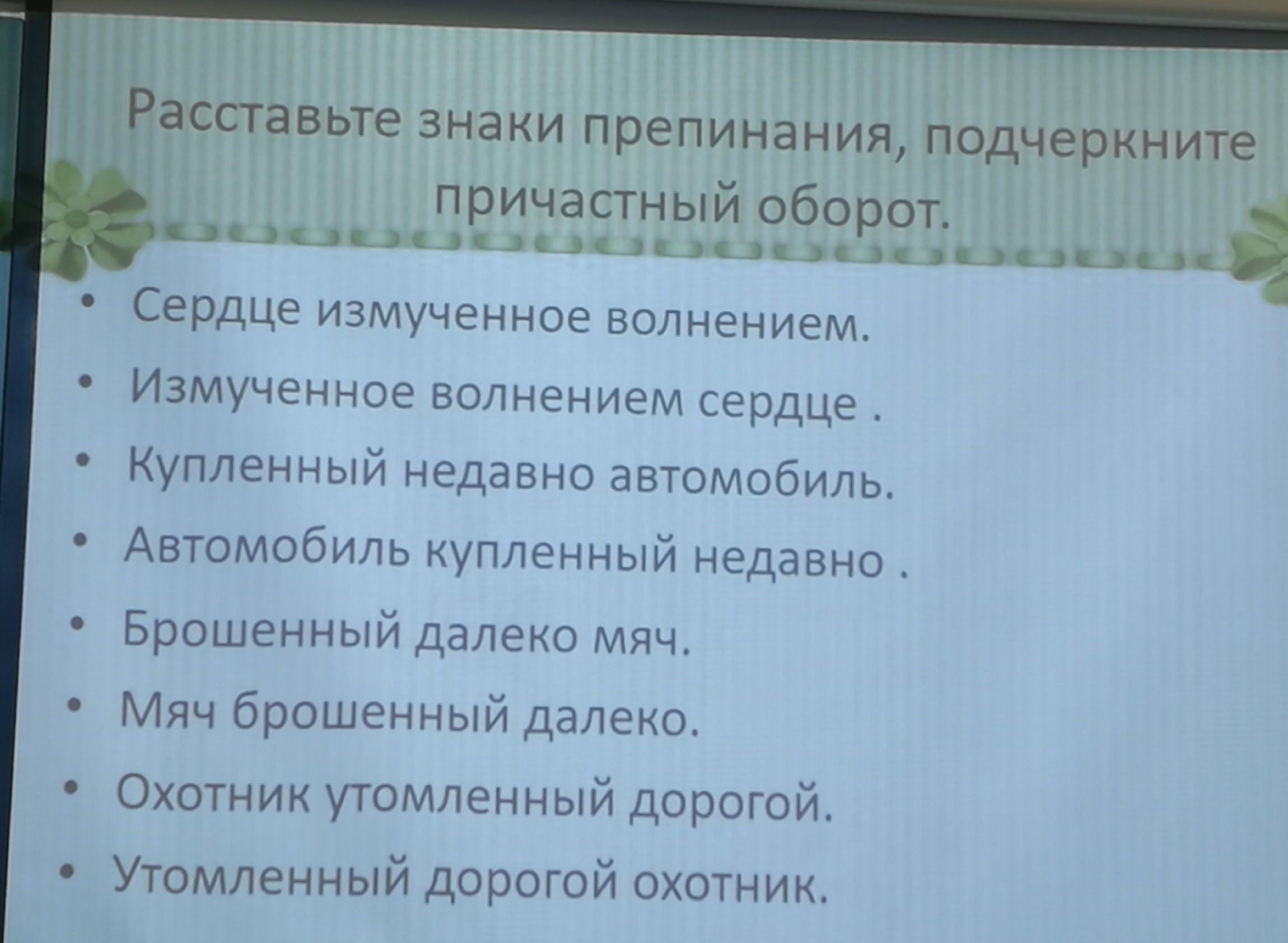 Расставьте знаки препинания, подчеркните причастный оборот.

• Сердце измученное волнением.
• Измученное волнением сердце .
• Купленный недавно автомобиль.
• Автомобиль купленный недавно .
• Брошенный далеко мяч.
• Мяч брошенный далеко.
• Охотник утомленный дорогой.
• Утомленный дорогой охотник.